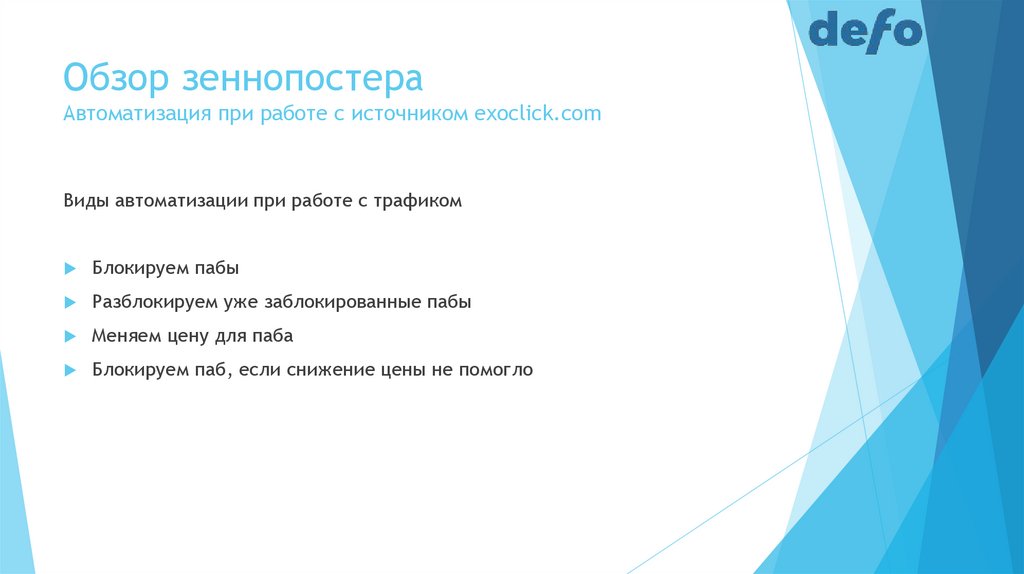 defo

Обзор зеннопостера
Автоматизация при работе с источником exoclick.com

Виды автоматизации при работе с трафиком

Блокируем пабы

Разблокируем уже заблокированные пабы

Меняем цену для паба

Блокируем паб, если снижение цены не помогло